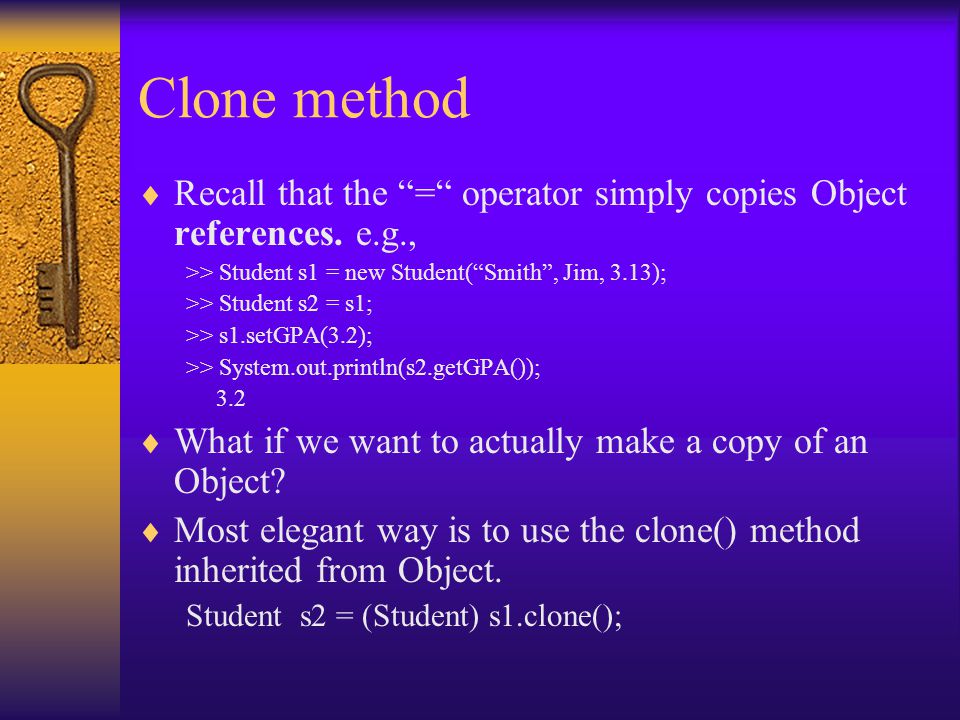 Clone method

♦ Recall that the “=“ operator simply copies Object **references.** e.g.,

>> Student s1 = new Student(“Smith”, Jim, 3.13);

>> Student s2 = s1;

>> s1.setGPA(3.2);

>> System.out.println(s2.getGPA());

3.2

♦ What if we want to actually make a copy of an Object?

♦ Most elegant way is to use the clone() method inherited from Object.

Student s2 = (Student) s1.clone();